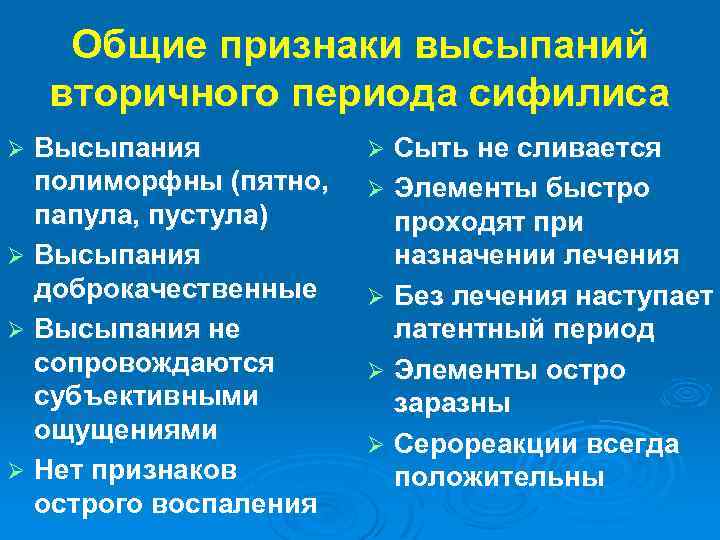 Общие признаки высыпаний вторичного периода сифилиса

➢ Высыпания полиморфны (пятно, папула, пустула)
➢ Высыпания доброкачественные
➢ Высыпания не сопровождаются субъективными ощущениями
➢ Нет признаков острого воспаления

➢ Сыть не сливается
➢ Элементы быстро проходят при назначении лечения
➢ Без лечения наступает латентный период
➢ Элементы остро заразны
➢ Серореакции всегда положительны